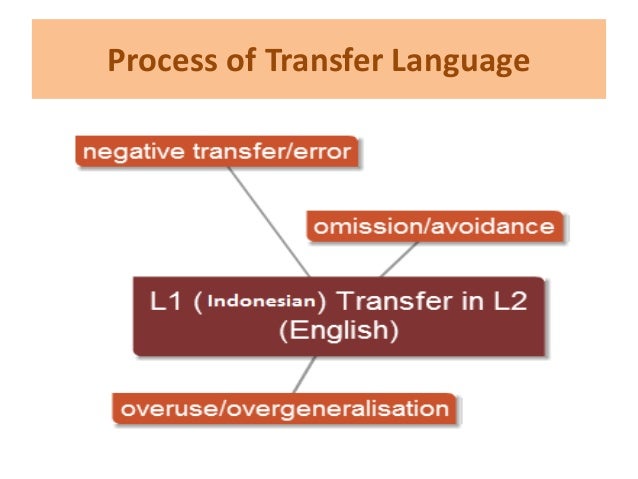 Process of Transfer Language

negative transfer/error

omission/avoidance

L1 (Indonesian) Transfer in L2 (English)

overuse/overgeneralisation